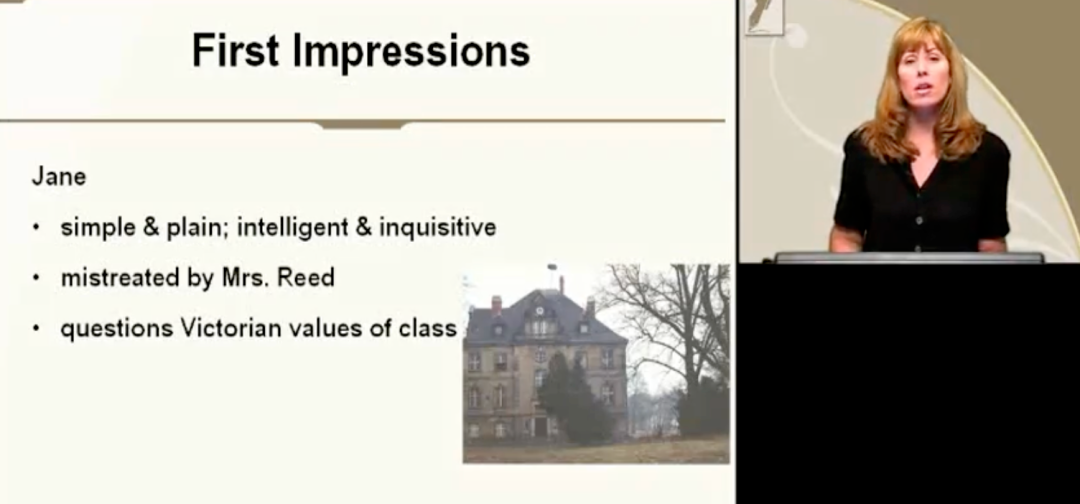 First Impressions

Jane

• simple & plain; intelligent & inquisitive

• mistreated by Mrs. Reed

• questions Victorian values of class